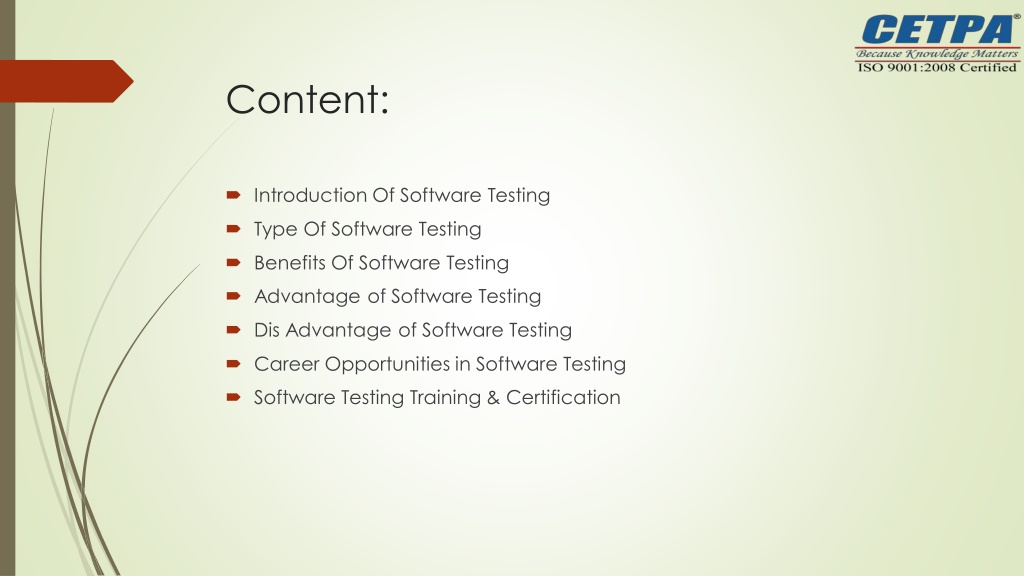 CETPA®
Because Knowledge Matters
ISO 9001:2008 Certified

Content:

Introduction Of Software Testing
Type Of Software Testing
Benefits Of Software Testing
Advantage of Software Testing
Dis Advantage of Software Testing
Career Opportunities in Software Testing
Software Testing Training & Certification